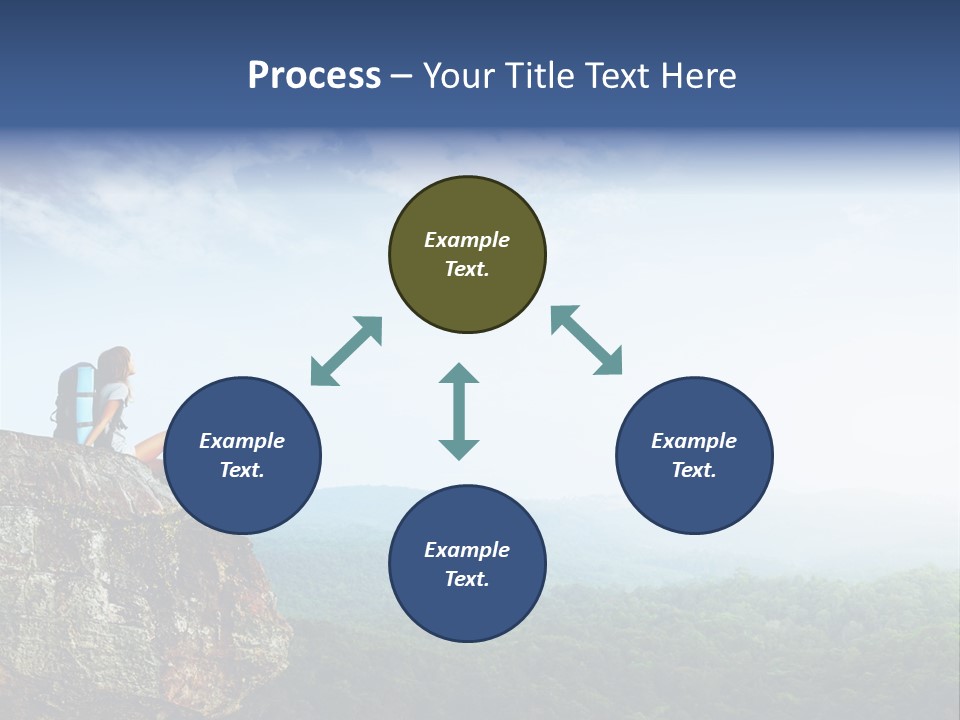 Process – Your Title Text Here

Example Text.

Example Text.

Example Text.

Example Text.